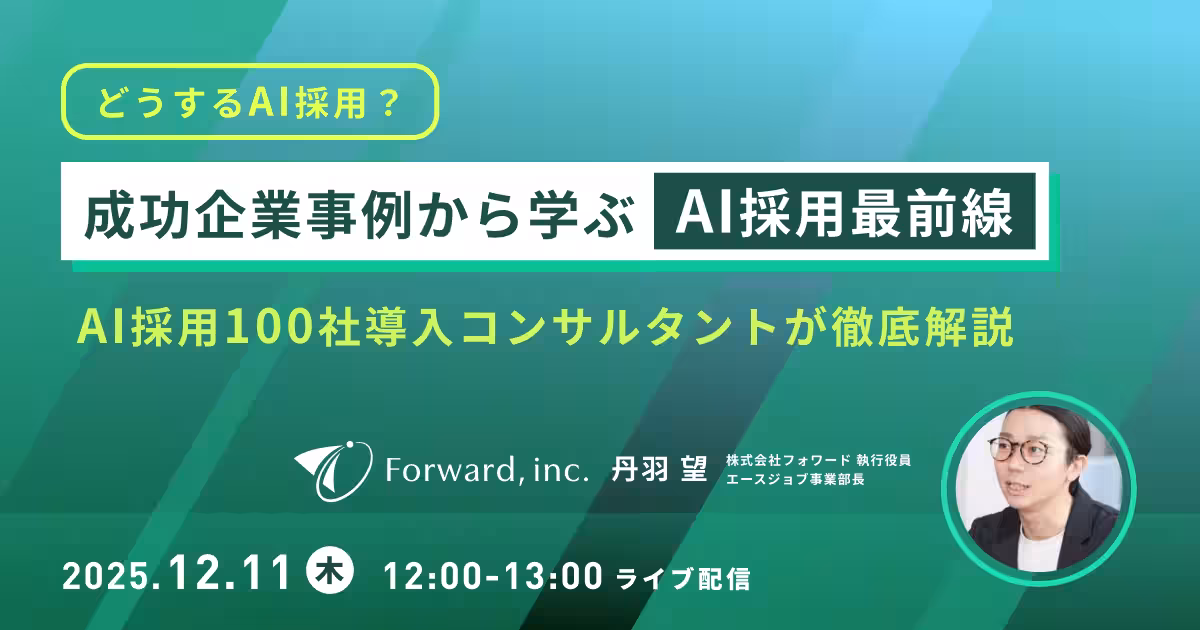 どうするAI採用？

成功企業事例から学ぶ AI採用最前線

AI採用100社導入コンサルタントが徹底解説

Forward, inc. 丹羽 望 株式会社フォワード 執行役員 エースジョブ事業部長

2025.12.11 木 12:00-13:00 ライブ配信